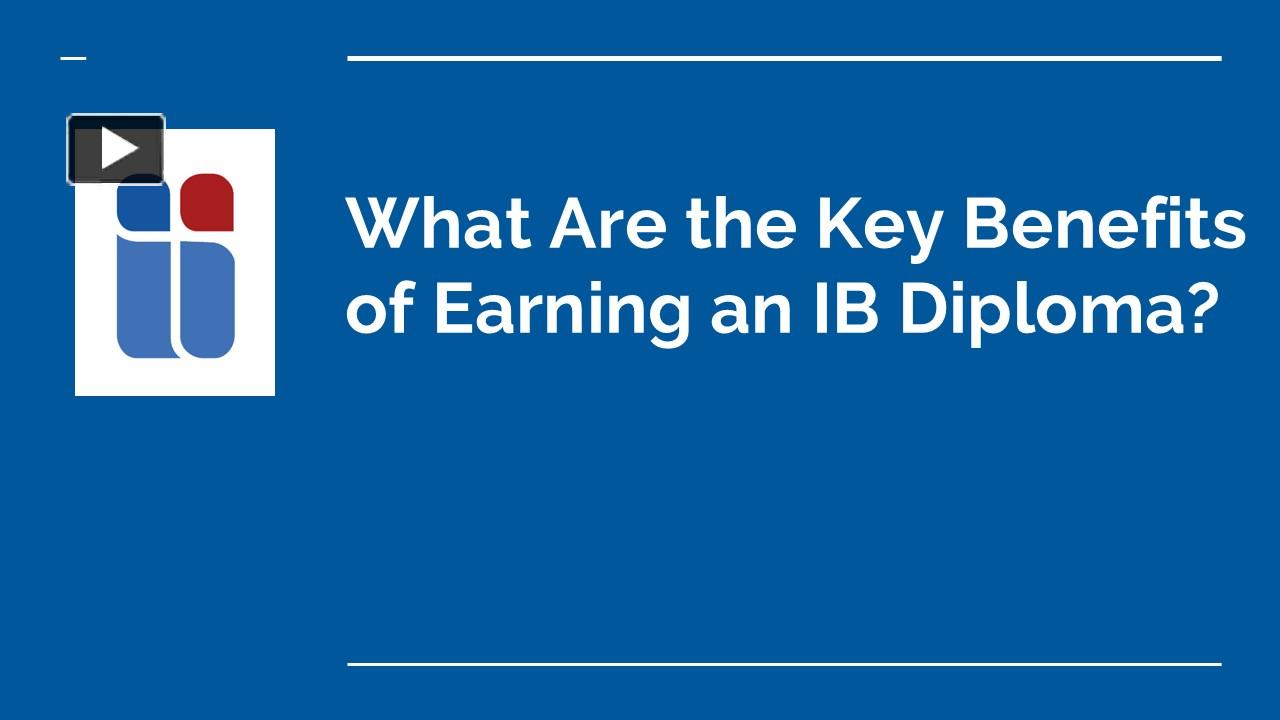 What Are the Key Benefits of Earning an IB Diploma?